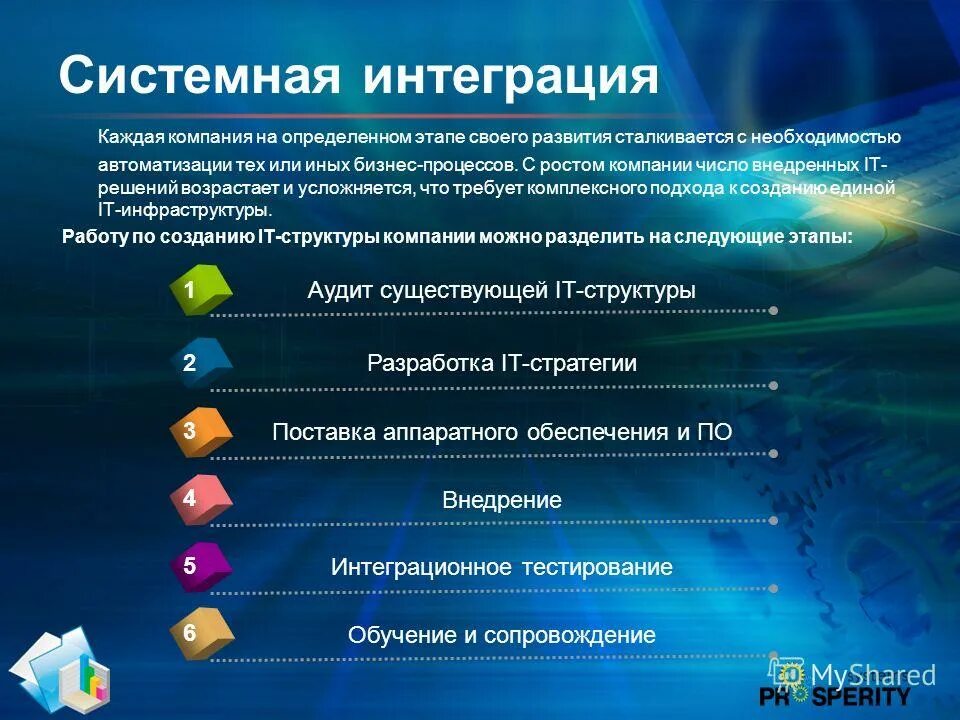 Системная интеграция

Каждая компания на определенном этапе своего развития сталкивается с необходимостью автоматизации тех или иных бизнес-процессов. С ростом компании число внедренных IT-решений возрастает и усложняется, что требует комплексного подхода к созданию единой IT-инфраструктуры.

Работу по созданию IT-структуры компании можно разделить на следующие этапы:

1 Аудит существующей IT-структуры

2 Разработка IT-стратегии

3 Поставка аппаратного обеспечения и ПО

4 Внедрение

5 Интеграционное тестирование

6 Обучение и сопровождение

MyShared

PROSPERITY